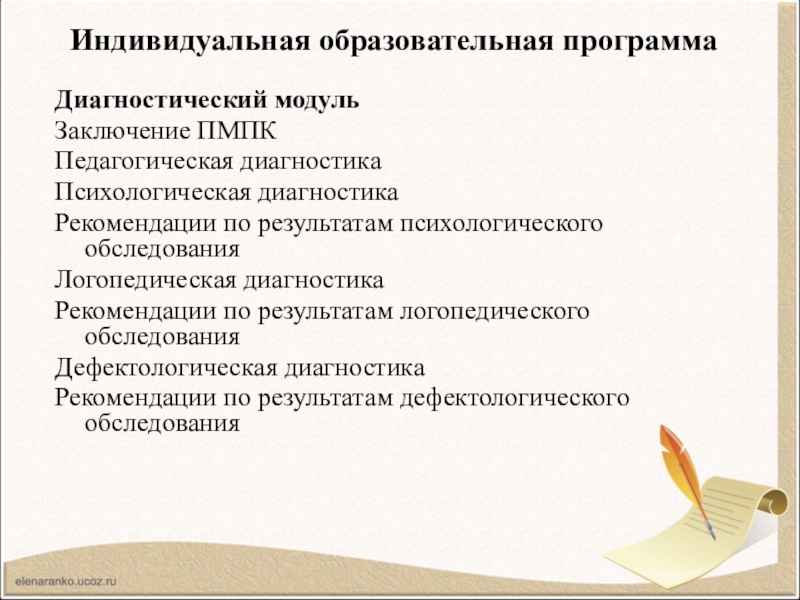 Индивидуальная образовательная программа

Диагностический модуль
Заключение ПМПК
Педагогическая диагностика
Психологическая диагностика
Рекомендации по результатам психологического обследования
Логопедическая диагностика
Рекомендации по результатам логопедического обследования
Дефектологическая диагностика
Рекомендации по результатам дефектологического обследования

elenaranko.ucoz.ru